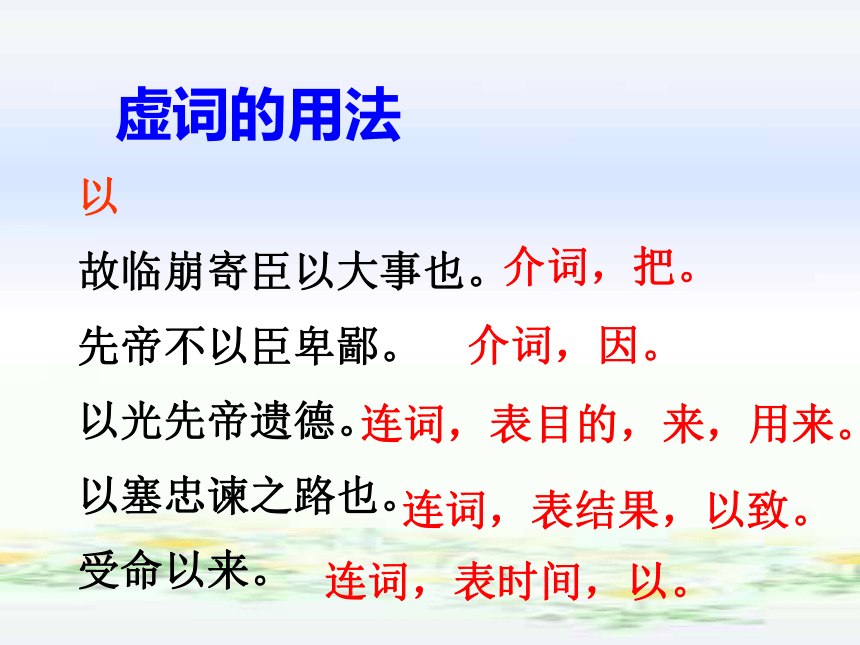 虚词的用法

以

故临崩寄臣以大事也。介词，把。

先帝不以臣卑鄙。 介词，因。

以光先帝遗德。连词，表目的，来，用来。

以塞忠谏之路也。连词，表结果，以致。

受命以来。 连词，表时间，以。